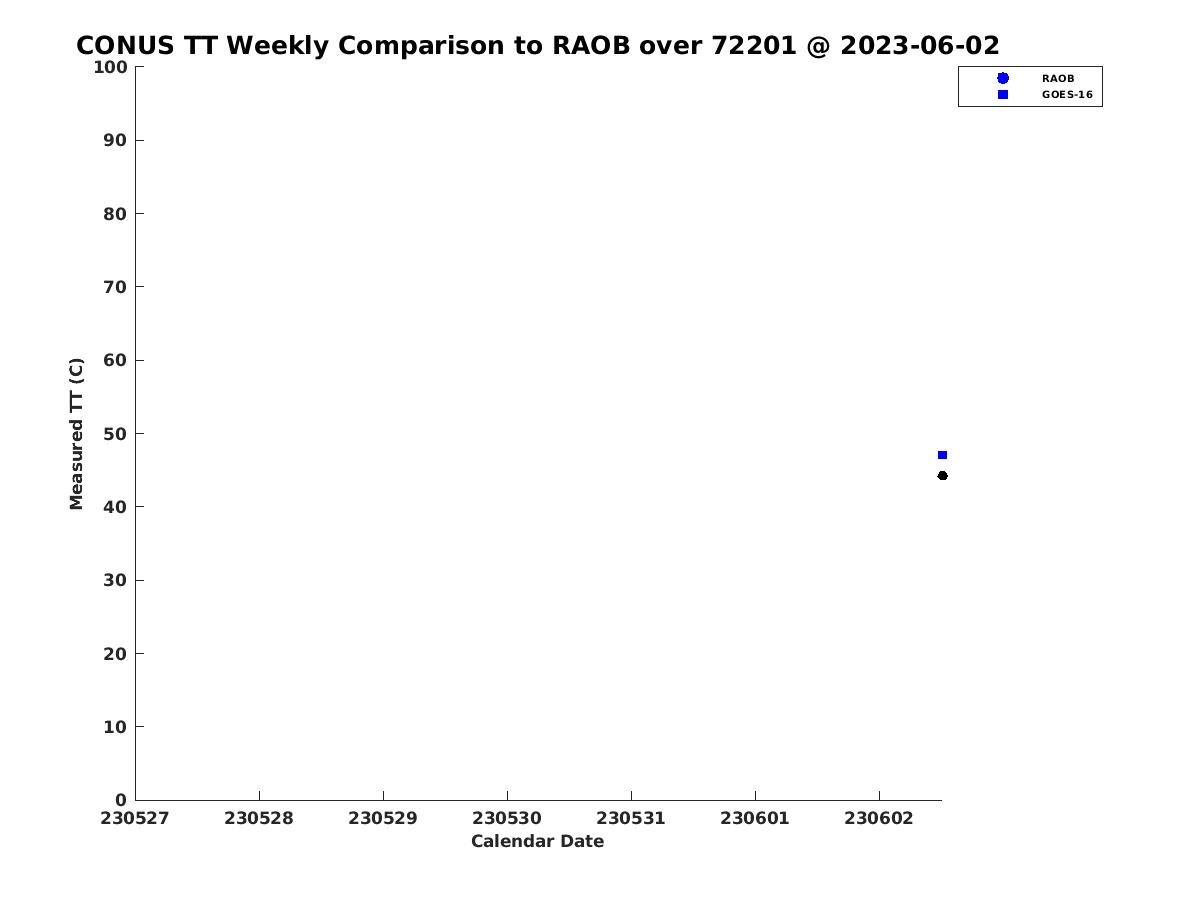 CONUS TT Weekly Comparison to RAOB over 72201 @ 2023-06-02

RAOB
GOES-16

Measured TT (C)

100
90
80
70
60
50
40
30
20
10
0

230527 230528 230529 230530 230531 230601 230602

Calendar Date